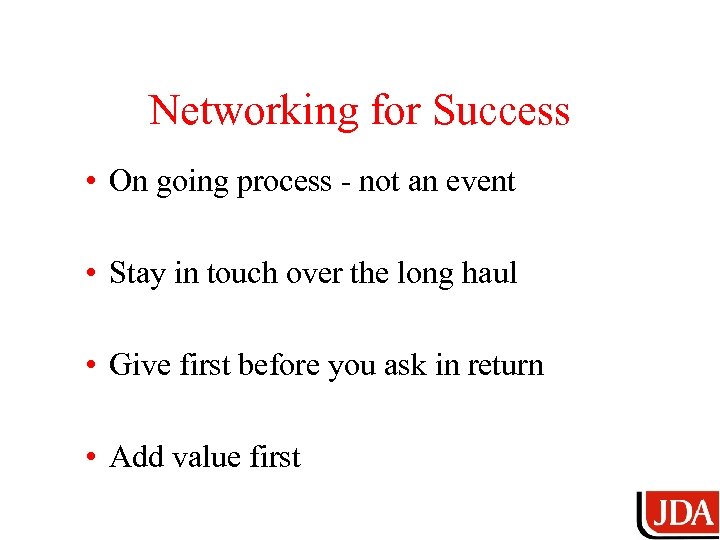 Networking for Success

• On going process - not an event

• Stay in touch over the long haul

• Give first before you ask in return

• Add value first

JDA